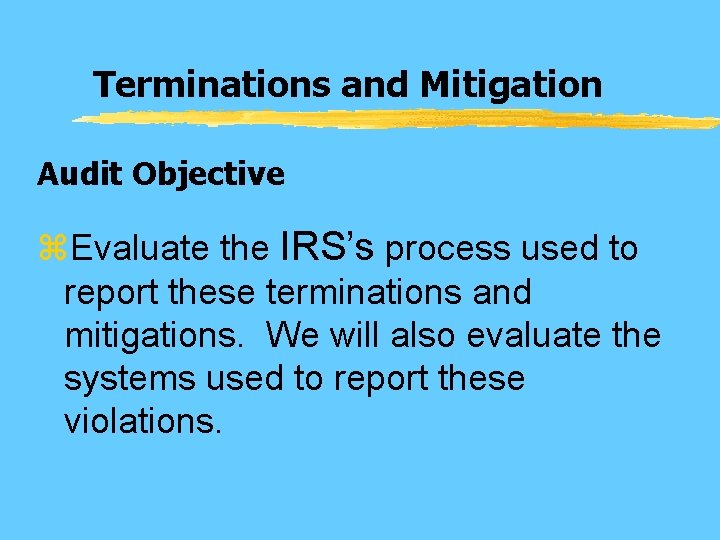 Terminations and Mitigation

Audit Objective

⌘Evaluate the IRS's process used to report these terminations and mitigations.  We will also evaluate the systems used to report these violations.